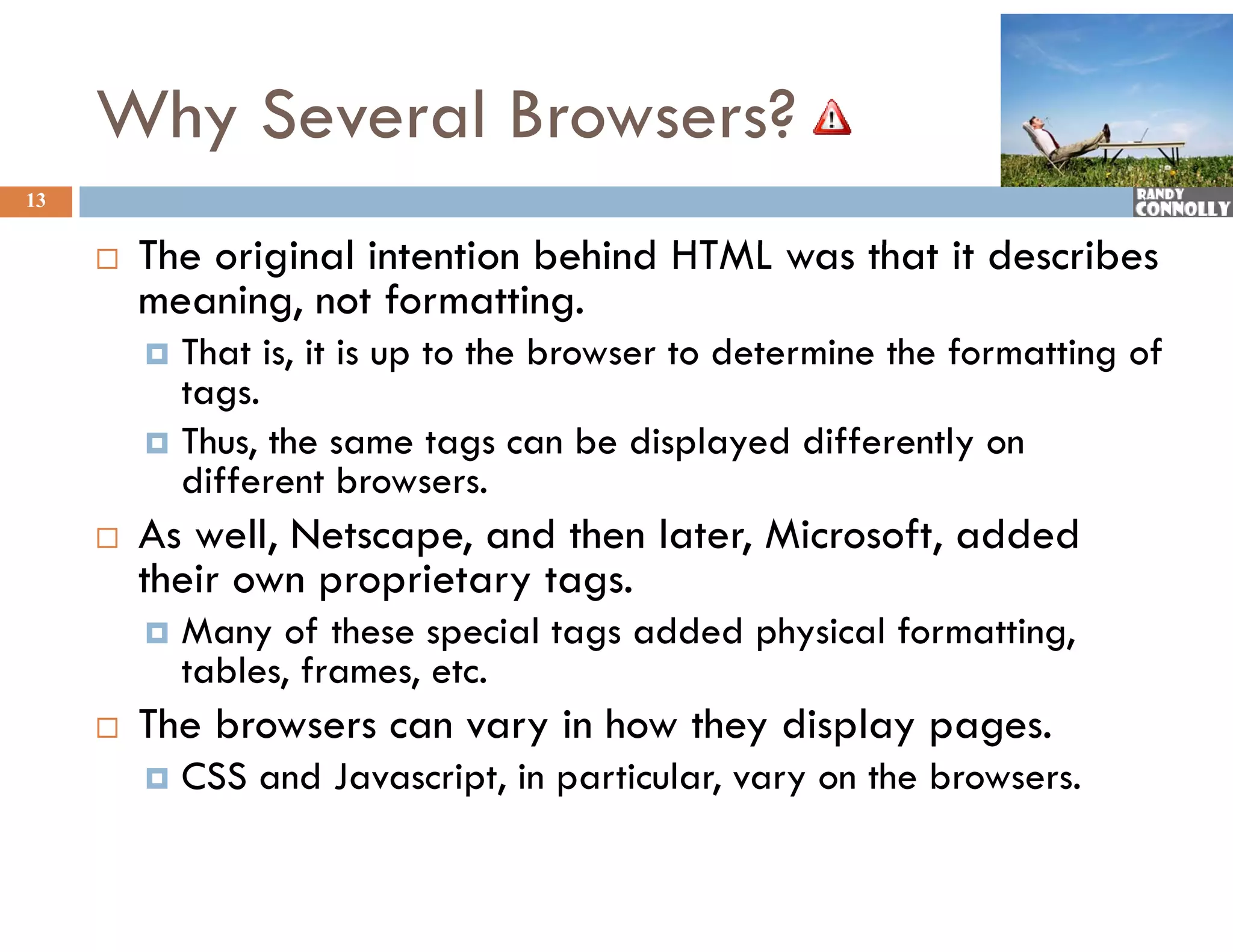 Why Several Browsers?

13

RANDY CONNOLLY

The original intention behind HTML was that it describes meaning, not formatting.

That is, it is up to the browser to determine the formatting of tags.

Thus, the same tags can be displayed differently on different browsers.

As well, Netscape, and then later, Microsoft, added their own proprietary tags.

Many of these special tags added physical formatting, tables, frames, etc.

The browsers can vary in how they display pages.

CSS and Javascript, in particular, vary on the browsers.